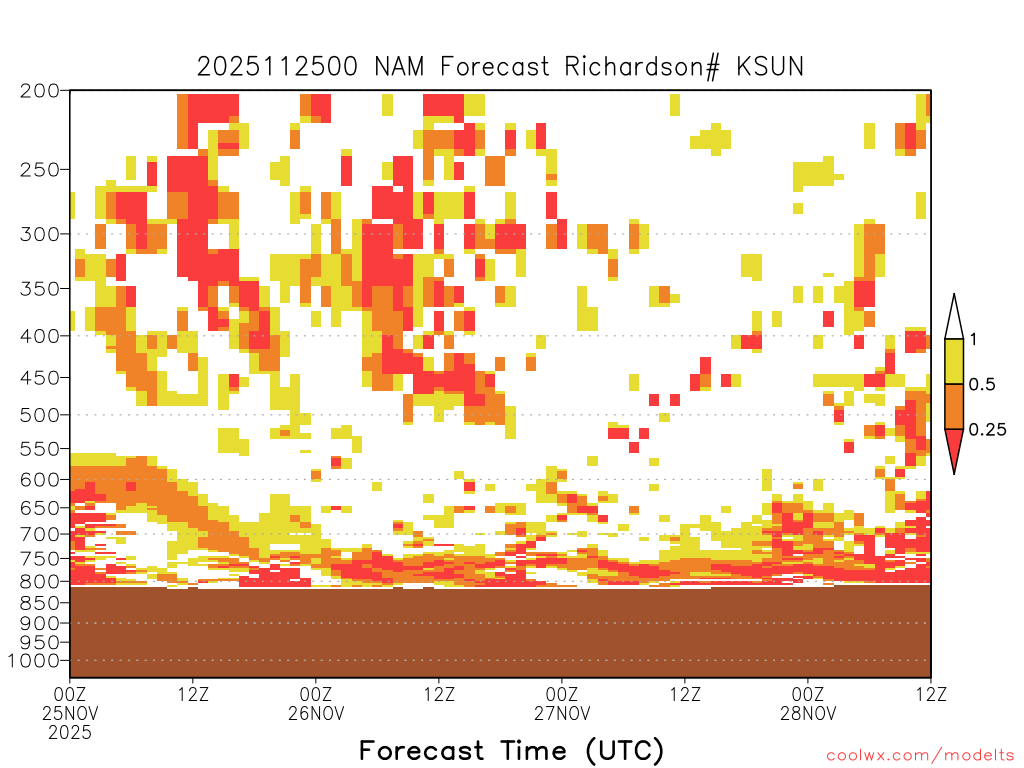 2025112500 NAM Forecast Richardson# KSUN

200
250
300
350
400
450
500
550
600
650
700
750
800
850
900
950
1000

1
0.5
0.25

00Z 25NOV 2025
12Z
00Z 26NOV
12Z
00Z 27NOV
12Z
00Z 28NOV
12Z

Forecast Time (UTC)

coolwx.com/modelts